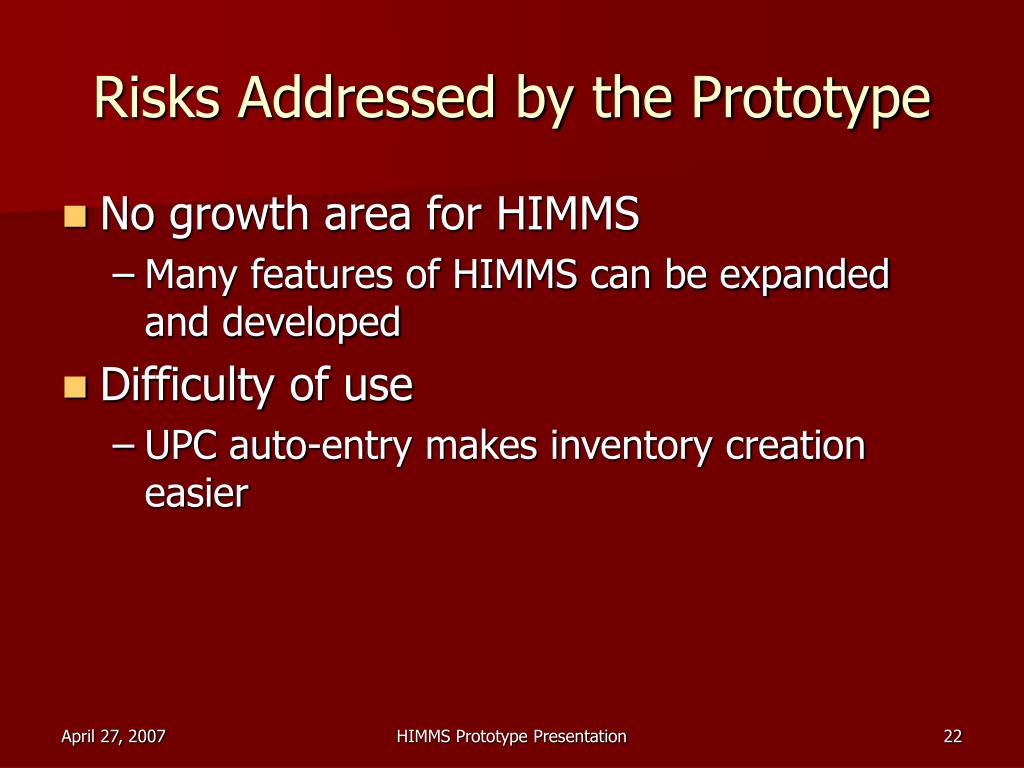 Risks Addressed by the Prototype

No growth area for HIMMS

– Many features of HIMMS can be expanded and developed

Difficulty of use

– UPC auto-entry makes inventory creation easier

April 27, 2007

HIMMS Prototype Presentation

22